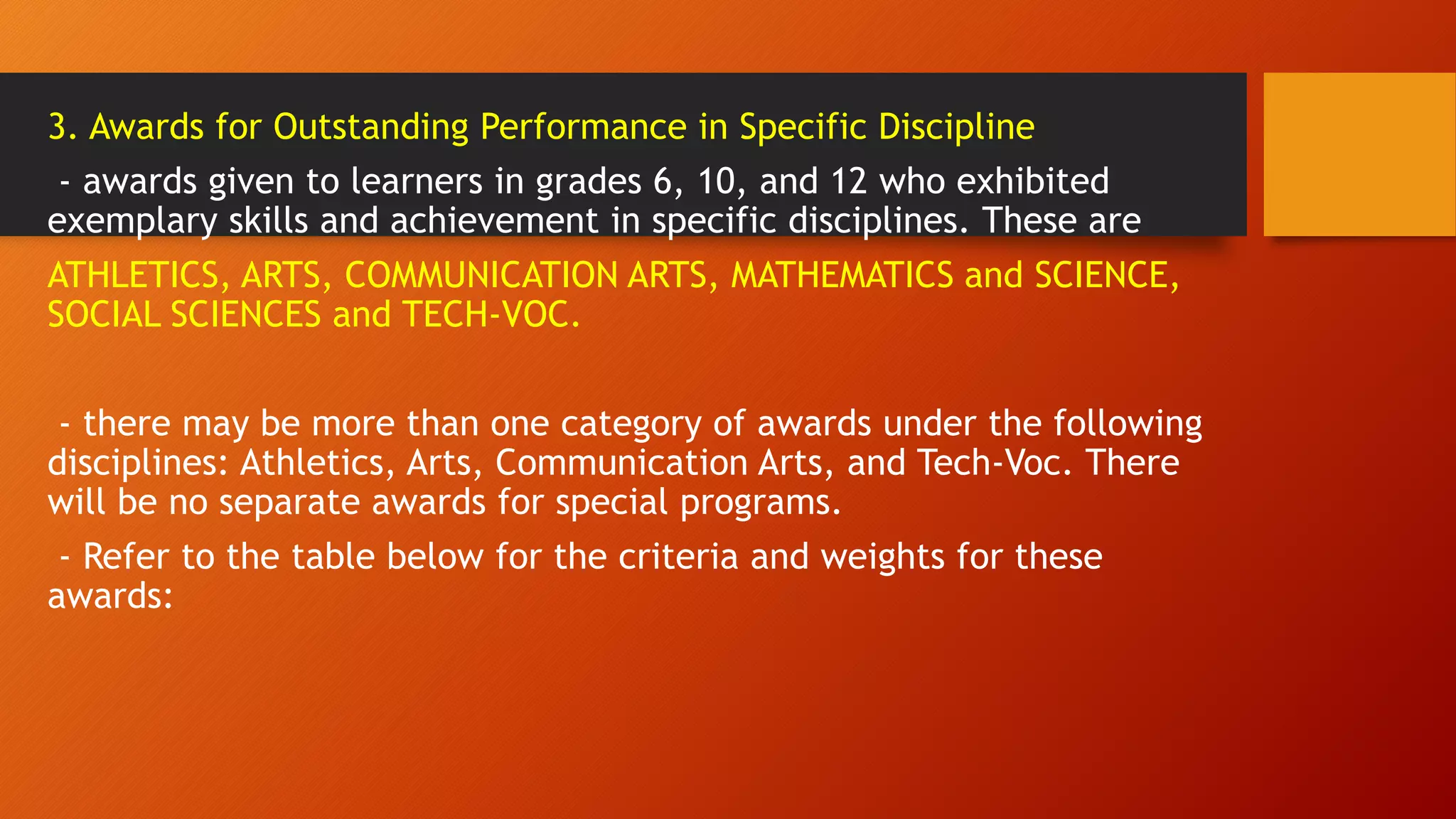 3. Awards for Outstanding Performance in Specific Discipline

- awards given to learners in grades 6, 10, and 12 who exhibited exemplary skills and achievement in specific disciplines. These are ATHLETICS, ARTS, COMMUNICATION ARTS, MATHEMATICS and SCIENCE, SOCIAL SCIENCES and TECH-VOC.

- there may be more than one category of awards under the following disciplines: Athletics, Arts, Communication Arts, and Tech-Voc. There will be no separate awards for special programs.

- Refer to the table below for the criteria and weights for these awards: